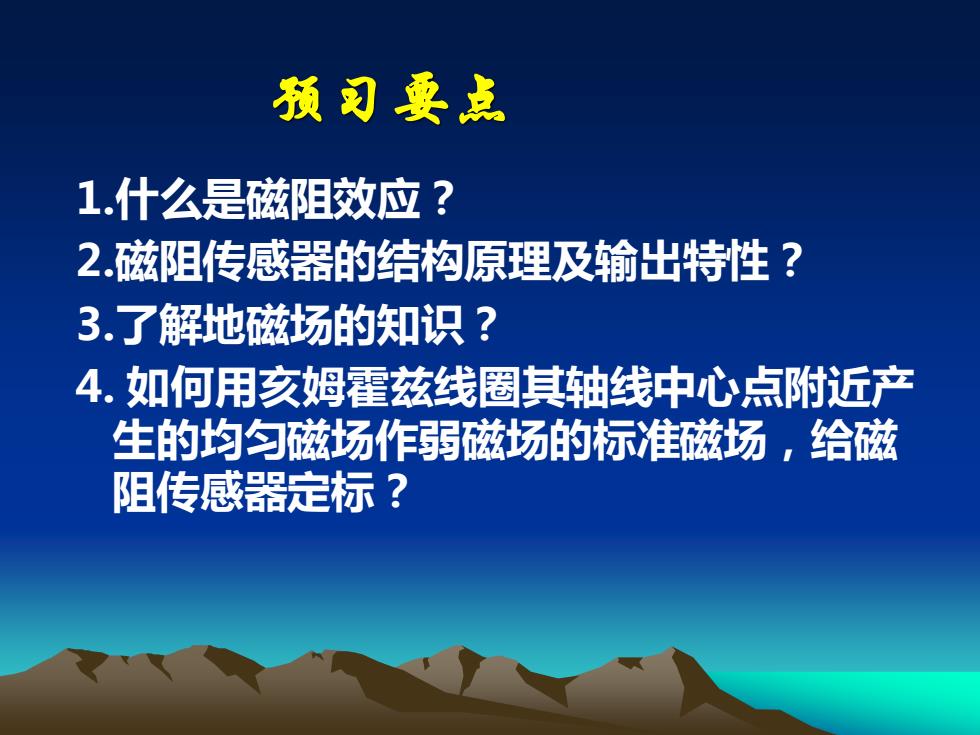 预习要点

1.什么是磁阻效应？

2.磁阻传感器的结构原理及输出特性？

3.了解地磁场的知识？

4. 如何用亥姆霍兹线圈其轴线中心点附近产生的均匀磁场作弱磁场的标准磁场，给磁阻传感器定标？